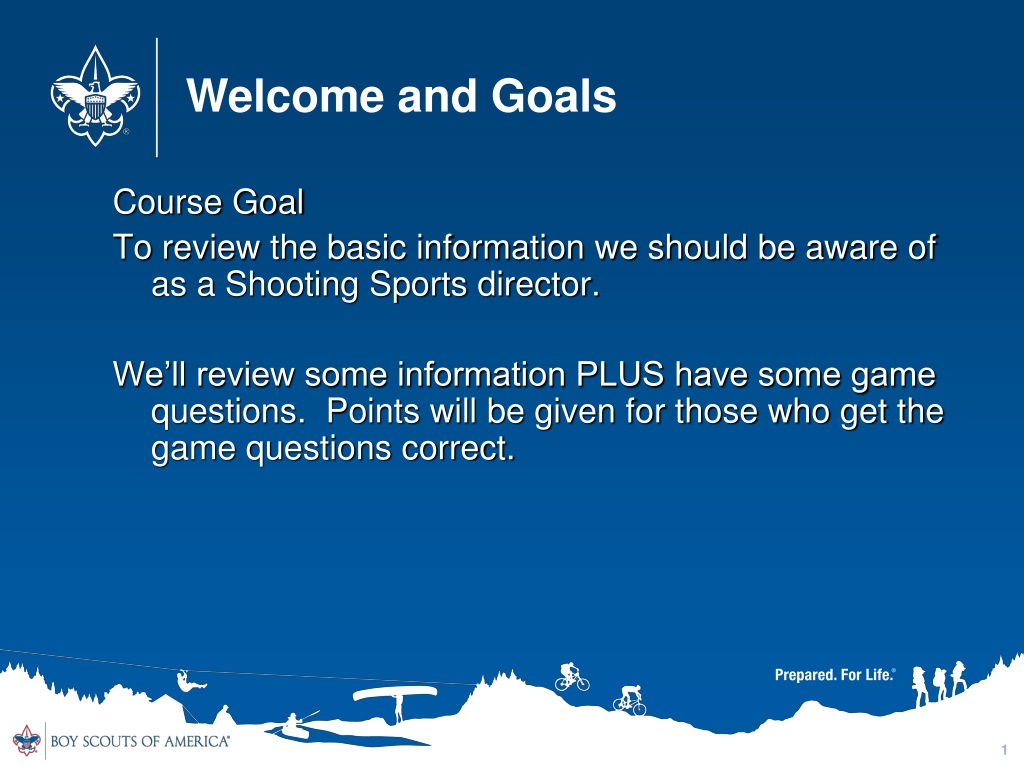 Welcome and Goals

Course Goal

To review the basic information we should be aware of as a Shooting Sports director.

We'll review some information PLUS have some game questions. Points will be given for those who get the game questions correct.

Prepared. For Life.®

BOY SCOUTS OF AMERICA®

1